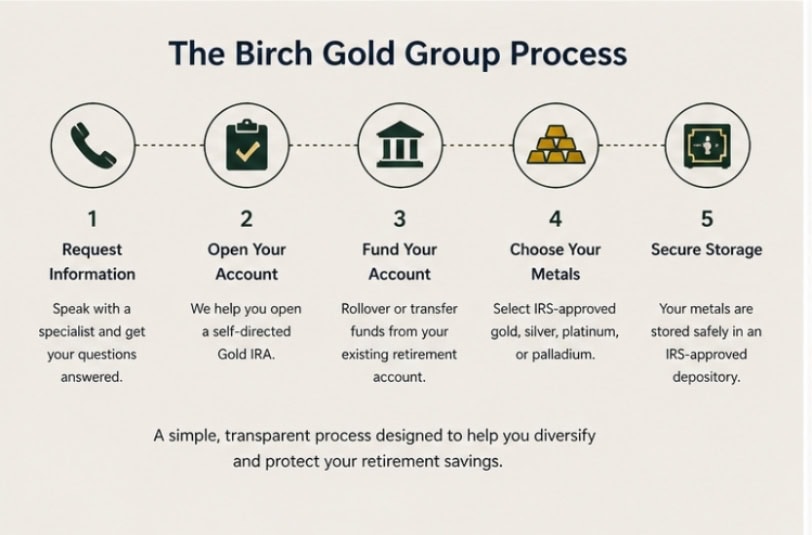 The Birch Gold Group Process

1
Request Information
Speak with a specialist and get your questions answered.

2
Open Your Account
We help you open a self-directed Gold IRA.

3
Fund Your Account
Rollover or transfer funds from your existing retirement account.

4
Choose Your Metals
Select IRS-approved gold, silver, platinum, or palladium.

5
Secure Storage
Your metals are stored safely in an IRS-approved depository.

A simple, transparent process designed to help you diversify and protect your retirement savings.